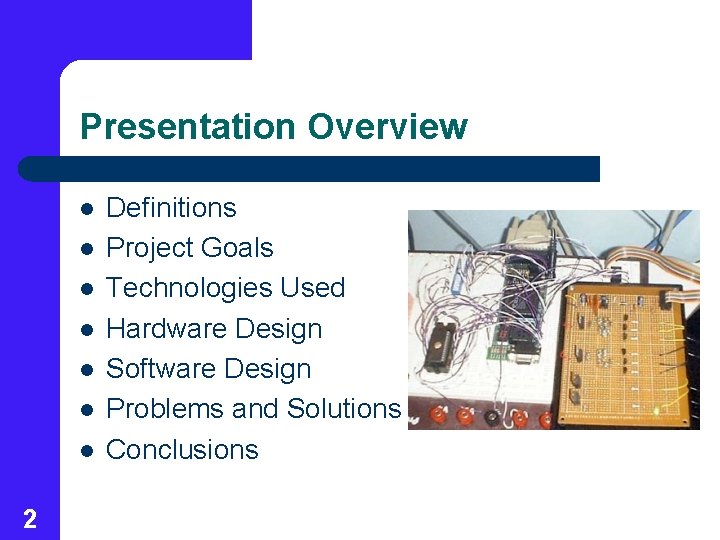 Presentation Overview

- Definitions
- Project Goals
- Technologies Used
- Hardware Design
- Software Design
- Problems and Solutions
- Conclusions

2